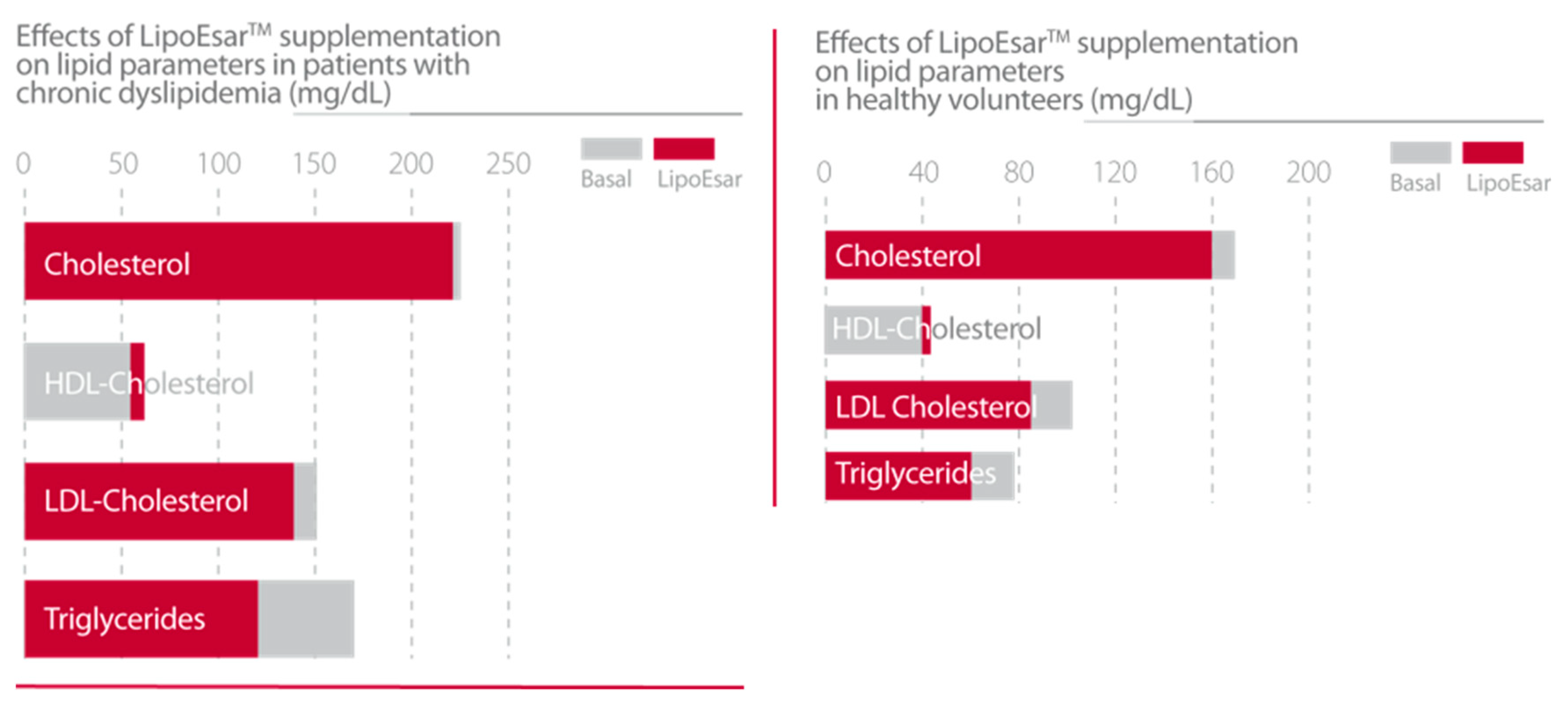 Effects of LipoEsar™ supplementation on lipid parameters in patients with chronic dyslipidemia (mg/dL)

0 50 100 150 200 250

Basal LipoEsar

Cholesterol

HDL-Cholesterol

LDL-Cholesterol

Triglycerides

Effects of LipoEsar™ supplementation on lipid parameters in healthy volunteers (mg/dL)

0 40 80 120 160 200

Basal LipoEsar

Cholesterol

HDL-Cholesterol

LDL Cholesterol

Triglycerides